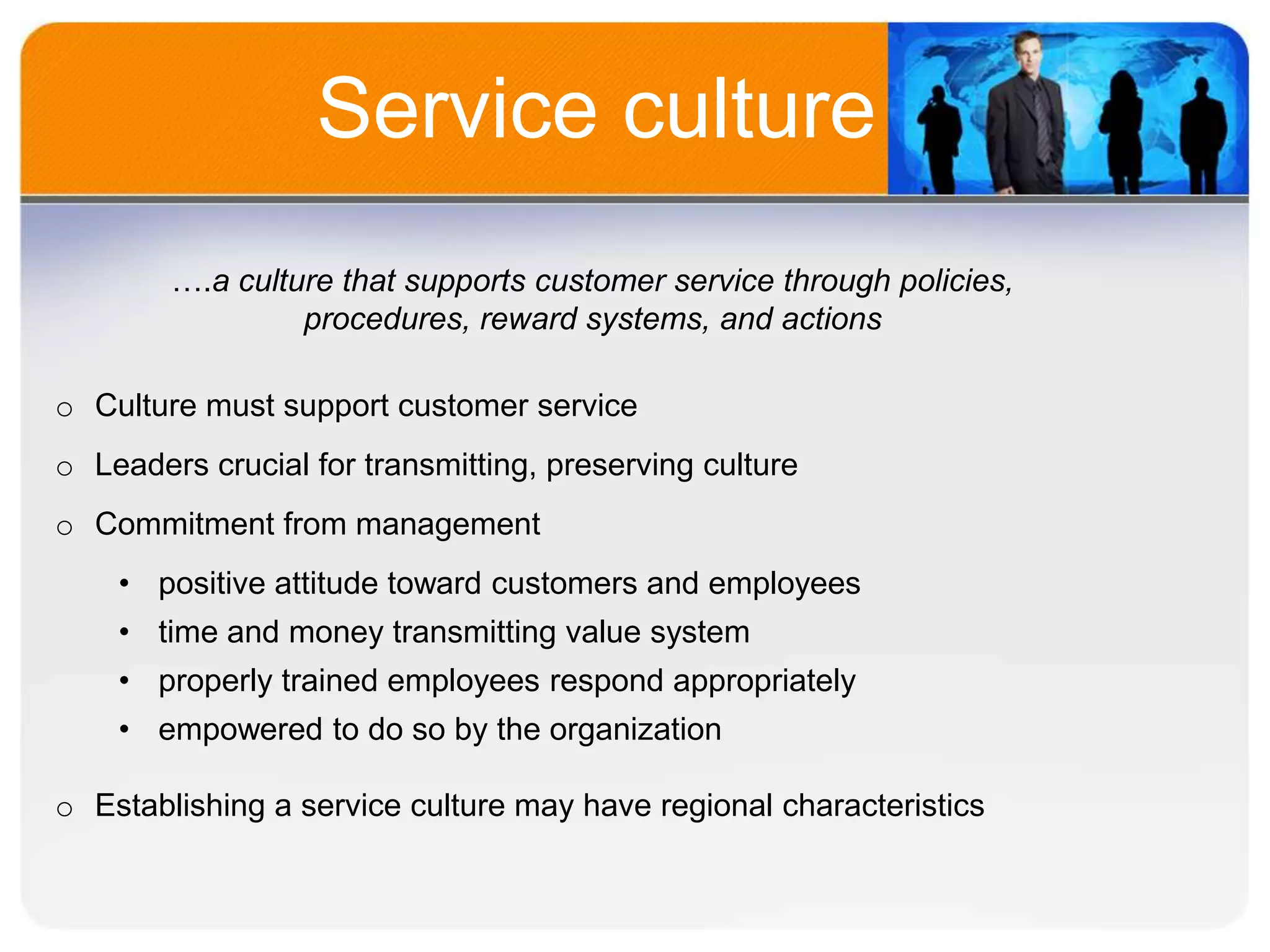 Service culture

….a culture that supports customer service through policies, procedures, reward systems, and actions

o Culture must support customer service

o Leaders crucial for transmitting, preserving culture

o Commitment from management

• positive attitude toward customers and employees
• time and money transmitting value system
• properly trained employees respond appropriately
• empowered to do so by the organization

o Establishing a service culture may have regional characteristics